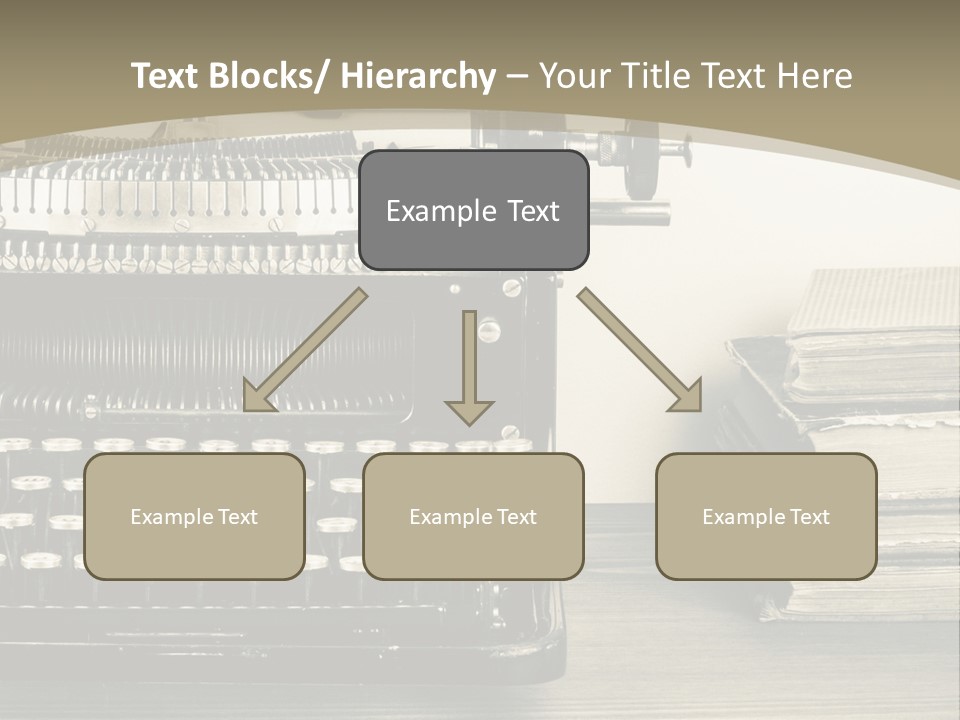 Text Blocks/ Hierarchy – Your Title Text Here

Example Text

Example Text

Example Text

Example Text